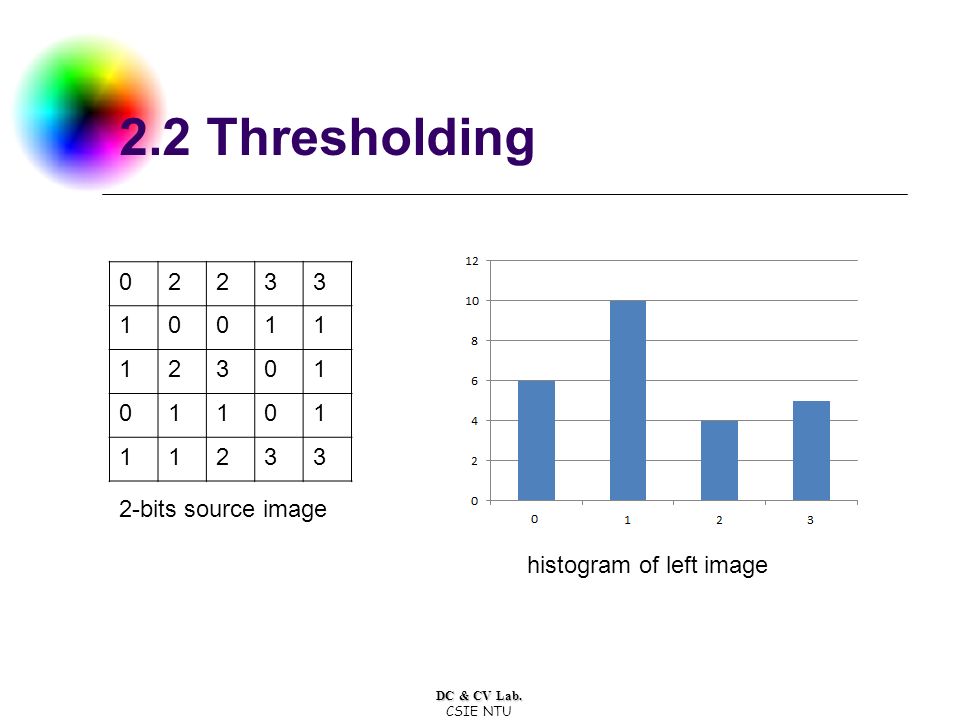 2.2 Thresholding

| 0 | 2 | 2 | 3 | 3 |
|---|---|---|---|---|
| 1 | 0 | 0 | 1 | 1 |
| 1 | 2 | 3 | 0 | 1 |
| 0 | 1 | 1 | 0 | 1 |
| 1 | 1 | 2 | 3 | 3 |

2-bits source image

12
10
8
6
4
2
0
0
1
2
3

histogram of left image

DC & CV Lab.
CSIE NTU